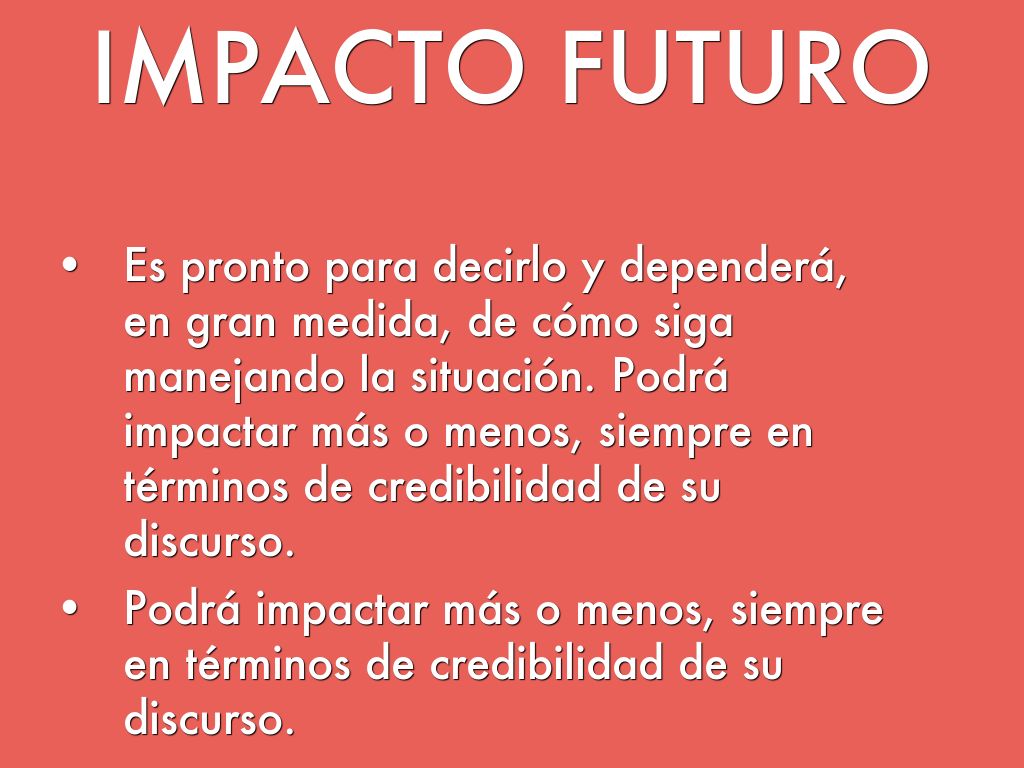 IMPACTO FUTURO

• Es pronto para decirlo y dependerá, en gran medida, de cómo siga manejando la situación. Podrá impactar más o menos, siempre en términos de credibilidad de su discurso.

• Podrá impactar más o menos, siempre en términos de credibilidad de su discurso.